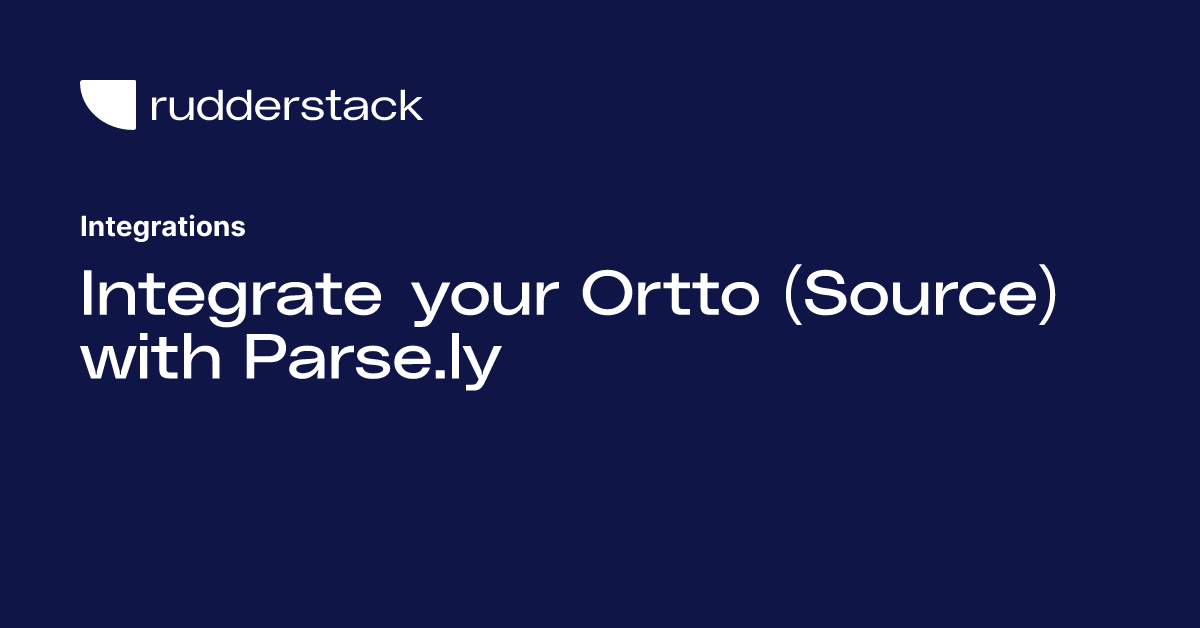 rudderstack

Integrations

Integrate your Ortto (Source) with Parse.ly